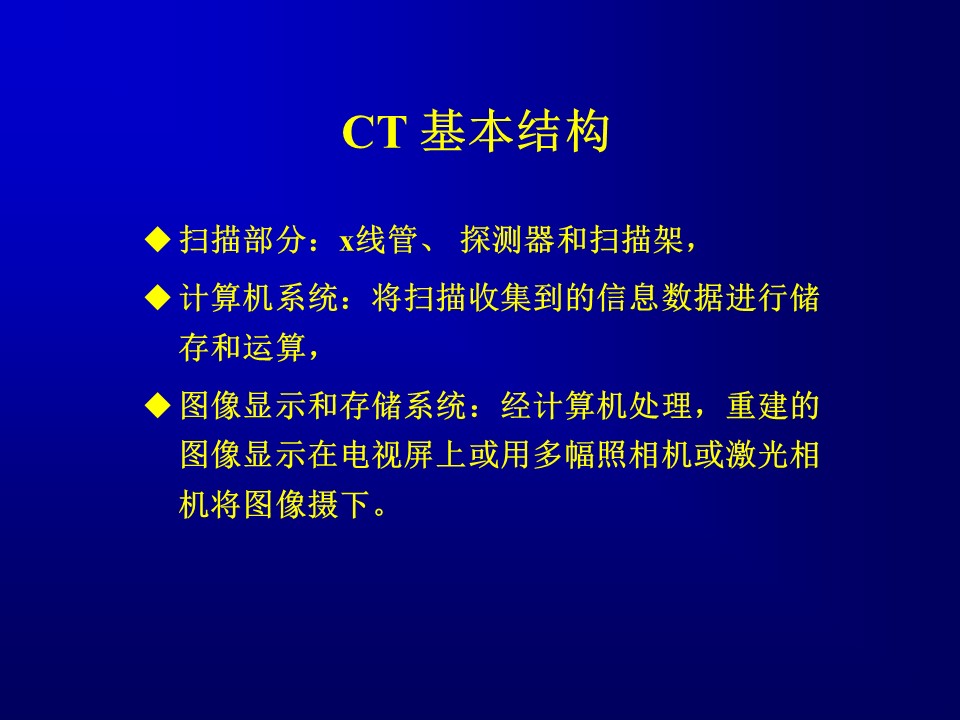 CT 基本结构

◆ 扫描部分：x线管、 探测器和扫描架，

◆ 计算机系统：将扫描收集到的信息数据进行储存和运算，

◆ 图像显示和存储系统：经计算机处理，重建的图像显示在电视屏上或用多幅照相机或激光相机将图像摄下。